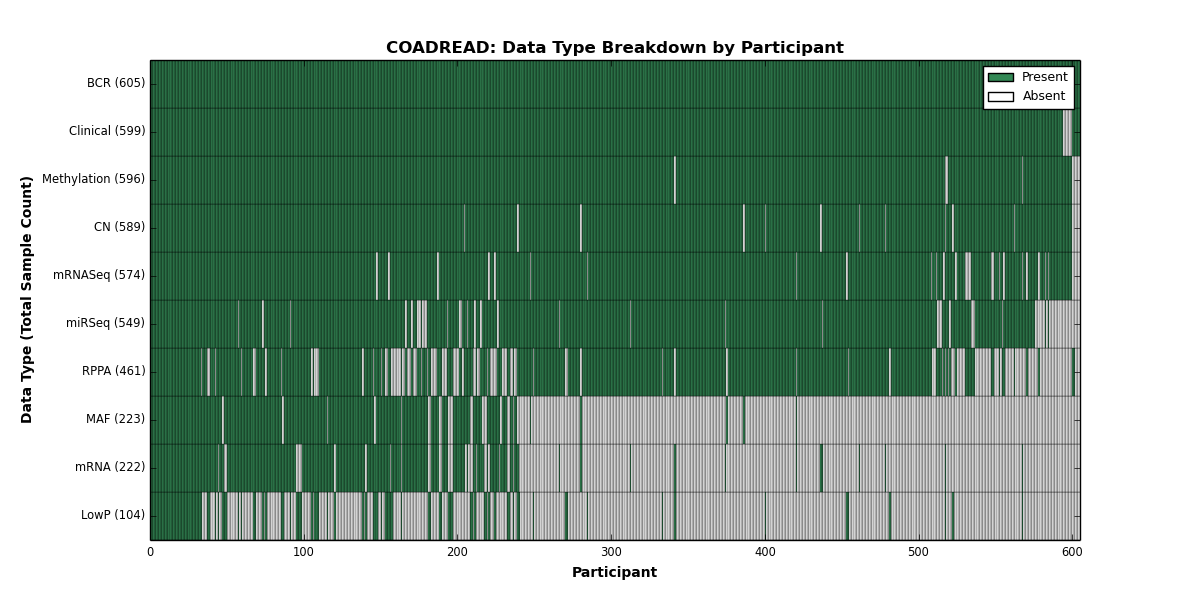 COADREAD: Data Type Breakdown by Participant

Present
Absent

Data Type (Total Sample Count)

BCR (605)
Clinical (599)
Methylation (596)
CN (589)
mRNASeq (574)
miRSeq (549)
RPPA (461)
MAF (223)
mRNA (222)
LowP (104)

0
100
200
300
400
500
600

Participant